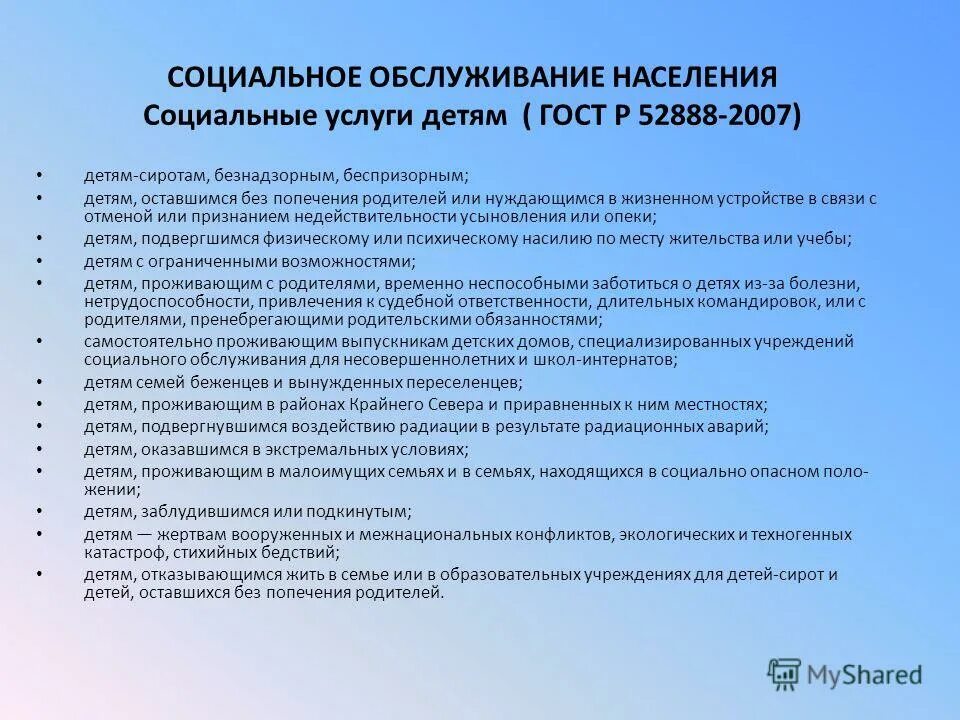 СОЦИАЛЬНОЕ ОБСЛУЖИВАНИЕ НАСЕЛЕНИЯ
Социальные услуги детям ( ГОСТ Р 52888-2007)

• детям-сиротам, безнадзорным, беспризорным;
• детям, оставшимся без попечения родителей или нуждающимся в жизненном устройстве в связи с отменой или признанием недействительности усыновления или опеки;
• детям, подвергшимся физическому или психическому насилию по месту жительства или учебы;
• детям с ограниченными возможностями;
• детям, проживающим с родителями, временно неспособными заботиться о детях из-за болезни, нетрудоспособности, привлечения к судебной ответственности, длительных командировок, или с родителями, пренебрегающими родительскими обязанностями;
• самостоятельно проживающим выпускникам детских домов, специализированных учреждений социального обслуживания для несовершеннолетних и школ-интернатов;
• детям семей беженцев и вынужденных переселенцев;
• детям, проживающим в районах Крайнего Севера и приравненных к ним местностях;
• детям, подвергнувшимся воздействию радиации в результате радиационных аварий;
• детям, оказавшимся в экстремальных условиях;
• детям, проживающим в малоимущих семьях и в семьях, находящихся в социально опасном положении;
• детям, заблудившимся или подкинутым;
• детям — жертвам вооруженных и межнациональных конфликтов, экологических и техногенных катастроф, стихийных бедствий;
• детям, отказывающимся жить в семье или в образовательных учреждениях для детей-сирот и детей, оставшихся без попечения родителей.

MyShared